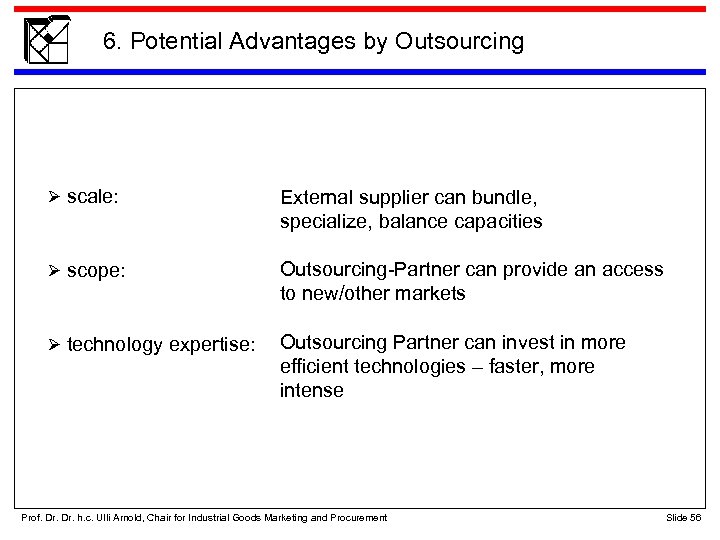 6. Potential Advantages by Outsourcing

➢ scale: External supplier can bundle, specialize, balance capacities

➢ scope: Outsourcing-Partner can provide an access to new/other markets

➢ technology expertise: Outsourcing Partner can invest in more efficient technologies – faster, more intense

Prof. Dr. Dr. h.c. Ulli Arnold, Chair for Industrial Goods Marketing and Procurement

Slide 56